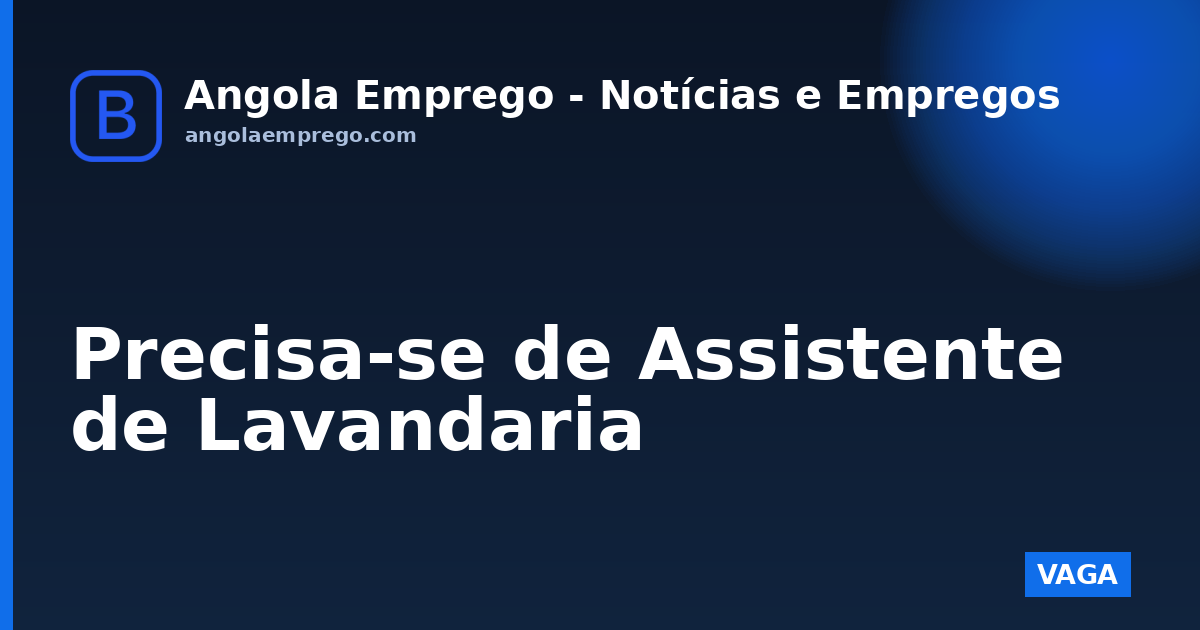 B

Angola Emprego - Notícias e Empregos
angolaemprego.com

Precisa-se de Assistente de Lavandaria

VAGA